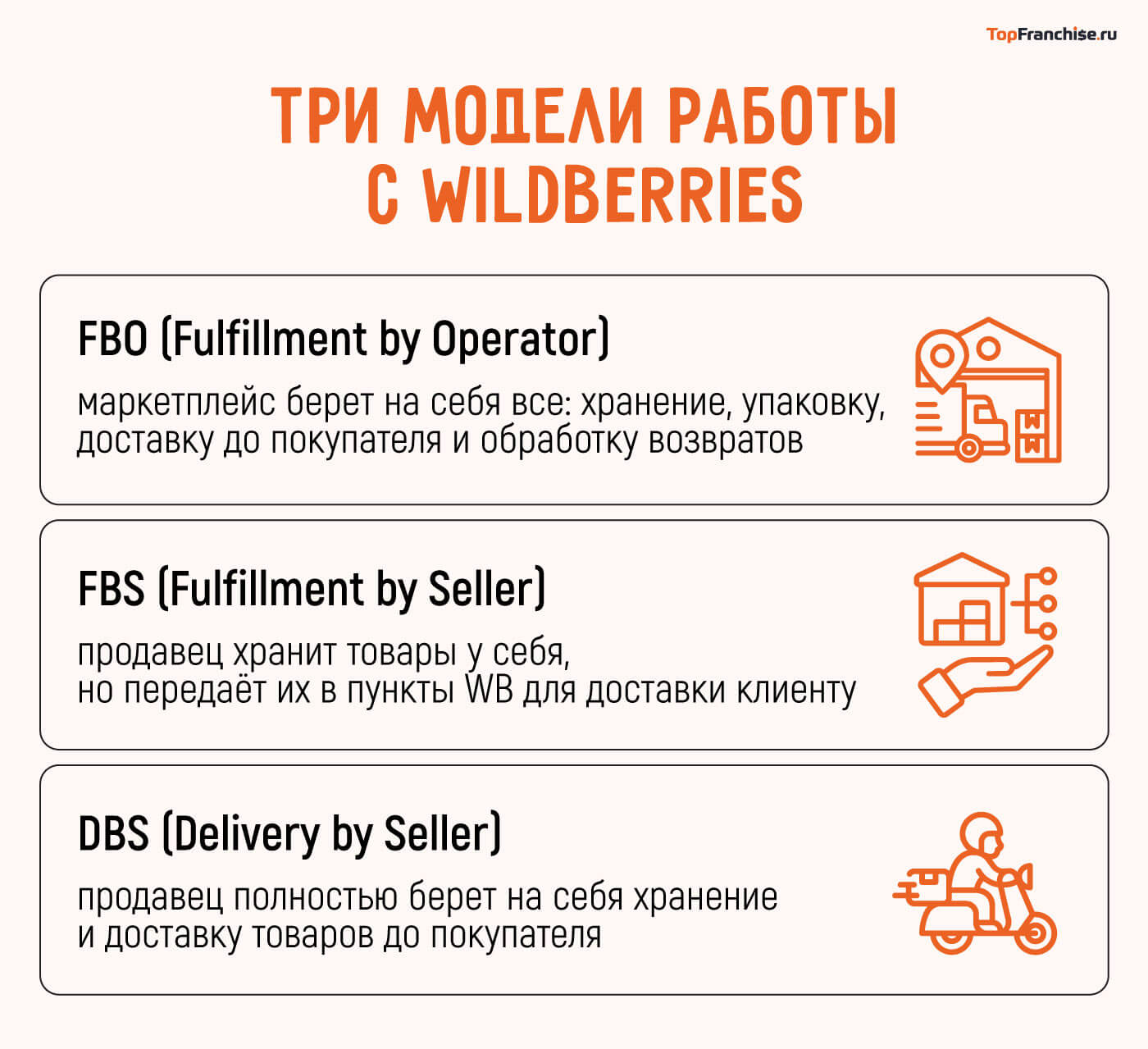 TopFranchise.ru

ТРИ МОДЕЛИ РАБОТЫ С WILDBERRIES

FBO (Fulfillment by Operator)

маркетплейс берет на себя все: хранение, упаковку, доставку до покупателя и обработку возвратов

FBS (Fulfillment by Seller)

продавец хранит товары у себя, но передаёт их в пункты WB для доставки клиенту

DBS (Delivery by Seller)

продавец полностью берет на себя хранение и доставку товаров до покупателя